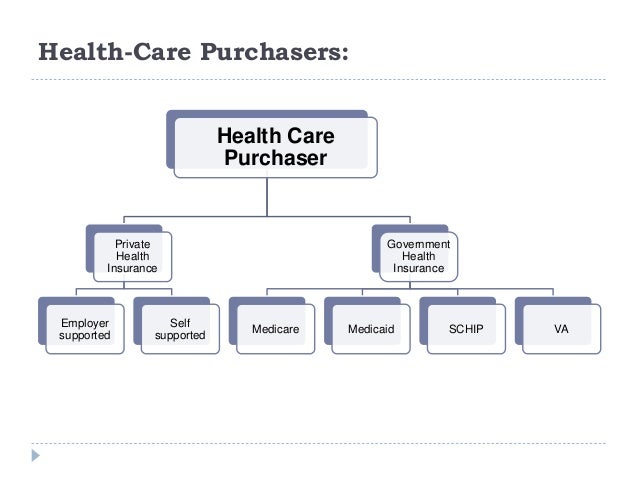 Health-Care Purchasers:

Health Care Purchaser

Private Health Insurance

Government Health Insurance

Employer supported

Self supported

Medicare

Medicaid

SCHIP

VA